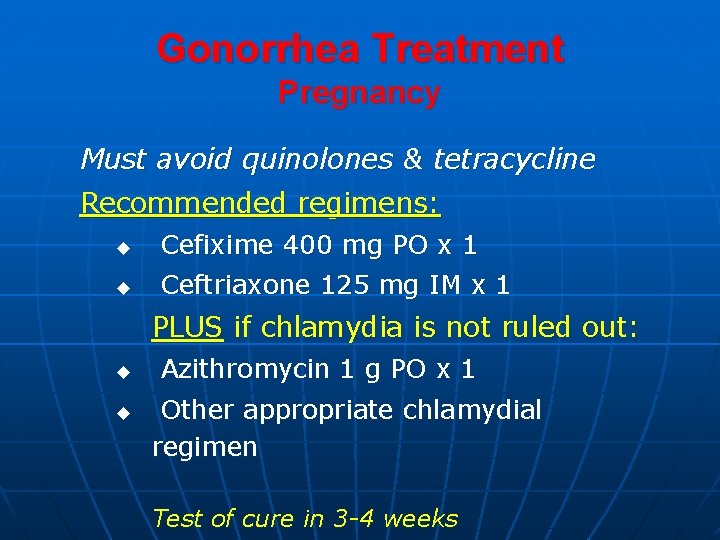 Gonorrhea Treatment
Pregnancy

Must avoid quinolones & tetracycline

Recommended regimens:

◆ Cefixime 400 mg PO x 1
◆ Ceftriaxone 125 mg IM x 1

PLUS if chlamydia is not ruled out:

◆ Azithromycin 1 g PO x 1
◆ Other appropriate chlamydial regimen

Test of cure in 3-4 weeks